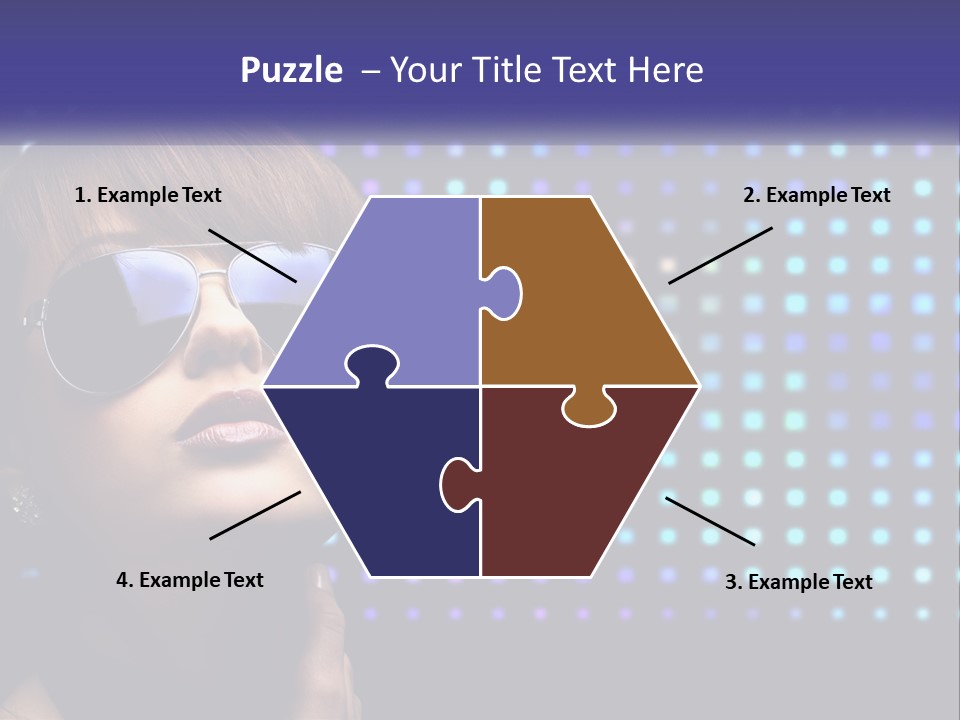 Puzzle – Your Title Text Here

1. Example Text

2. Example Text

4. Example Text

3. Example Text